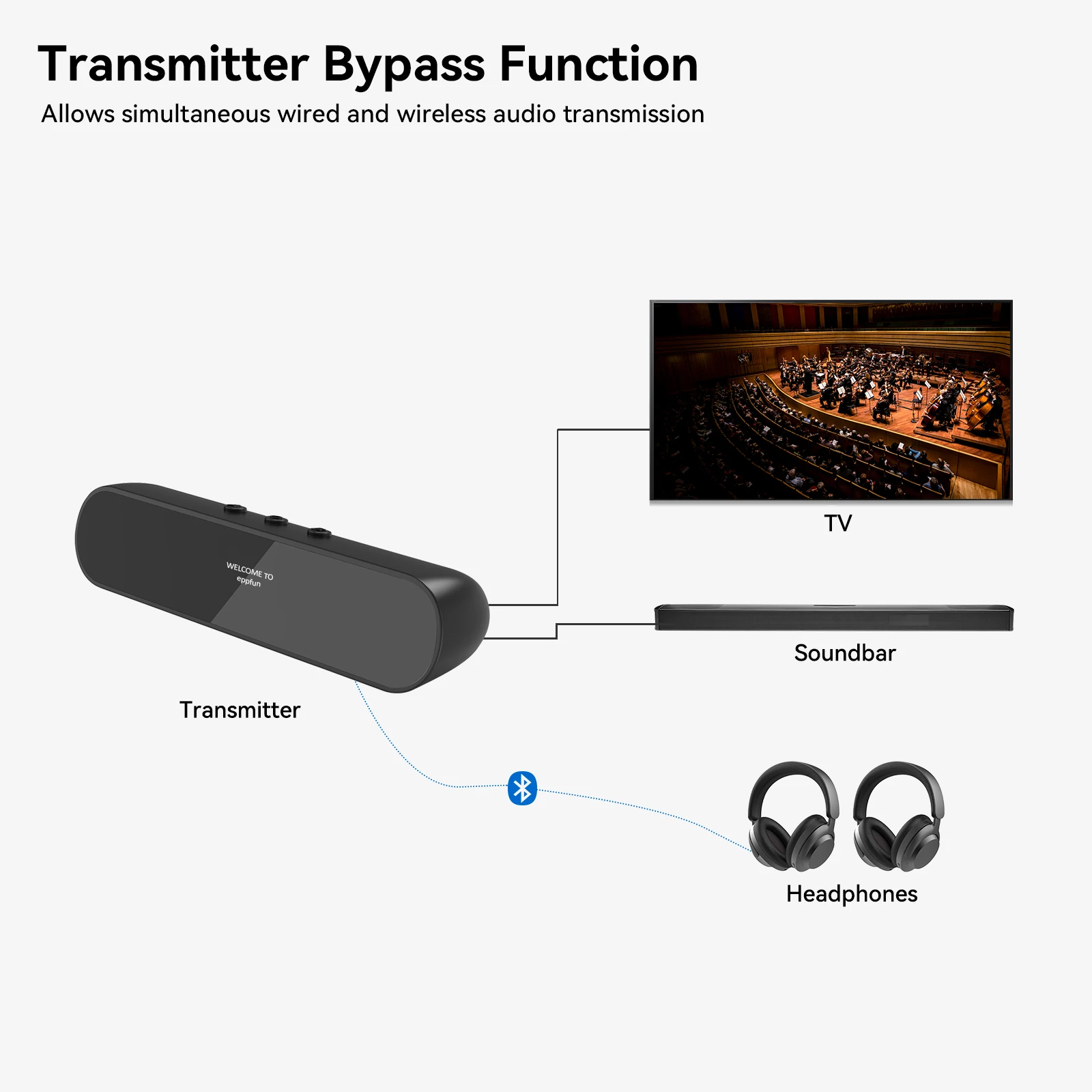 Transmitter Bypass Function
Allows simultaneous wired and wireless audio transmission

TV

WELCOME TO
eppfun

Soundbar

Transmitter

Headphones